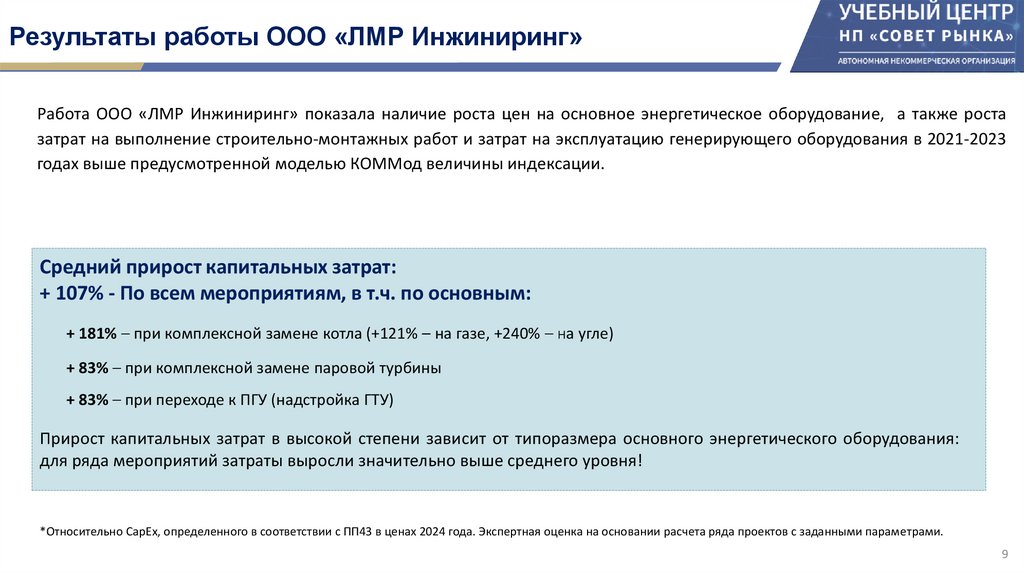 Результаты работы ООО «ЛМР Инжиниринг»

УЧЕБНЫЙ ЦЕНТР
НП «СОВЕТ РЫНКА»
АВТОНОМНАЯ НЕКОММЕРЧЕСКАЯ ОРГАНИЗАЦИЯ

Работа ООО «ЛМР Инжиниринг» показала наличие роста цен на основное энергетическое оборудование, а также роста затрат на выполнение строительно-монтажных работ и затрат на эксплуатацию генерирующего оборудования в 2021-2023 годах выше предусмотренной моделью КОММод величины индексации.

Средний прирост капитальных затрат:
+ 107% - По всем мероприятиям, в т.ч. по основным:

+ 181% – при комплексной замене котла (+121% – на газе, +240% – на угле)

+ 83% – при комплексной замене паровой турбины

+ 83% – при переходе к ПГУ (надстройка ГТУ)

Прирост капитальных затрат в высокой степени зависит от типоразмера основного энергетического оборудования: для ряда мероприятий затраты выросли значительно выше среднего уровня!

*Относительно CapEx, определенного в соответствии с ПП43 в ценах 2024 года. Экспертная оценка на основании расчета ряда проектов с заданными параметрами.

9